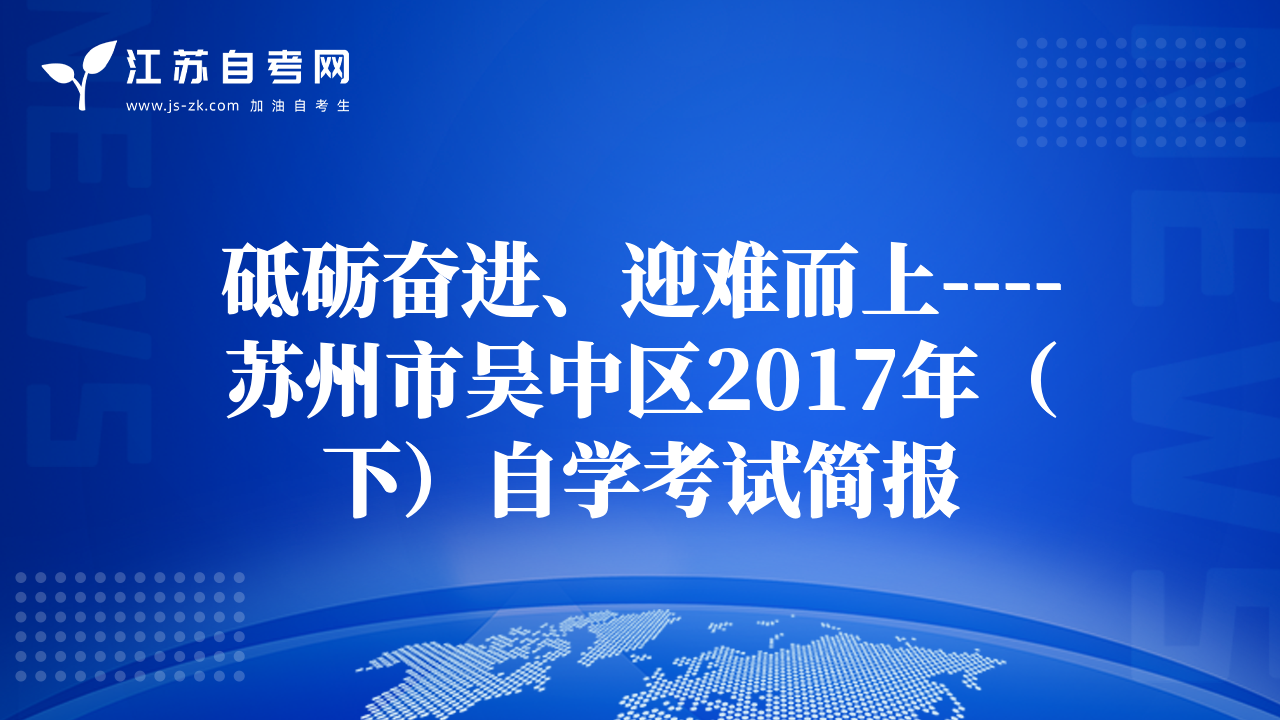 江苏自考网
www.js-zk.com 加油自考生

NEWS

NEWS

砥砺奋进、迎难而上----苏州市吴中区2017年（下）自学考试简报